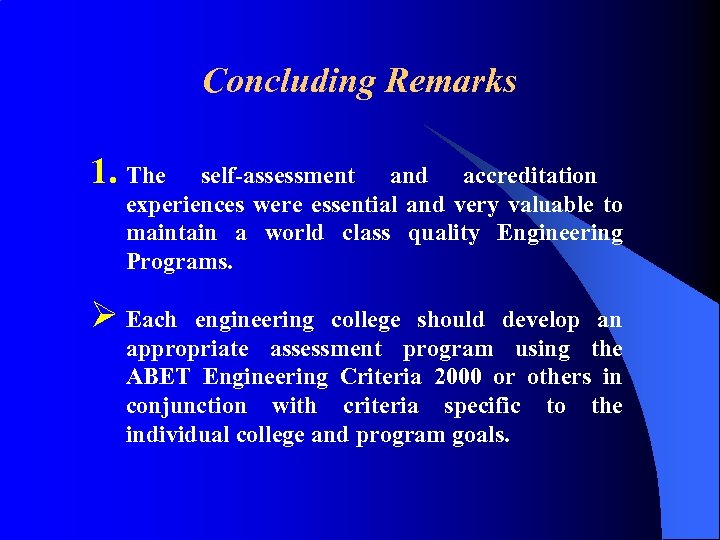 Concluding Remarks

1. The self-assessment and accreditation experiences were essential and very valuable to maintain a world class quality Engineering Programs.

➢ Each engineering college should develop an appropriate assessment program using the ABET Engineering Criteria 2000 or others in conjunction with criteria specific to the individual college and program goals.